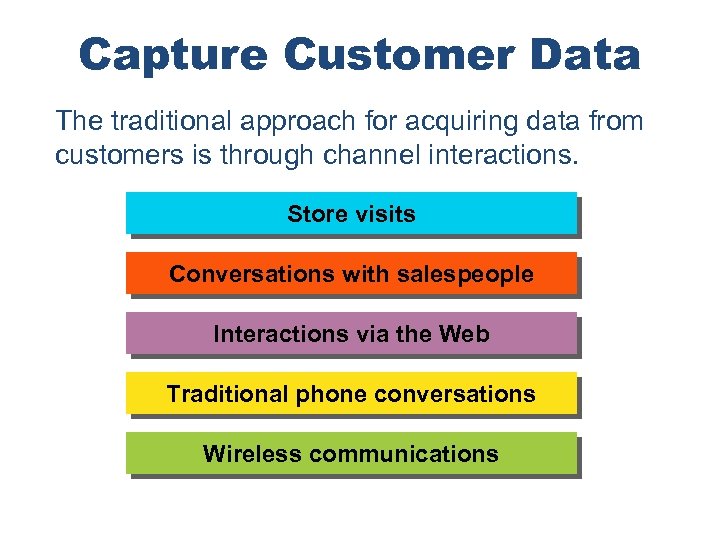 Capture Customer Data

The traditional approach for acquiring data from customers is through channel interactions.

Store visits

Conversations with salespeople

Interactions via the Web

Traditional phone conversations

Wireless communications